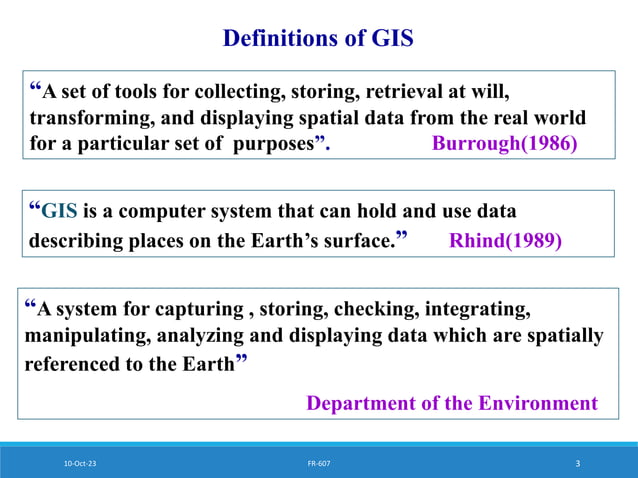 Definitions of GIS

“A set of tools for collecting, storing, retrieval at will, transforming, and displaying spatial data from the real world for a particular set of purposes”. Burrough(1986)

“GIS is a computer system that can hold and use data describing places on the Earth’s surface.” Rhind(1989)

“A system for capturing , storing, checking, integrating, manipulating, analyzing and displaying data which are spatially referenced to the Earth”

Department of the Environment

10-Oct-23 FR-607 3